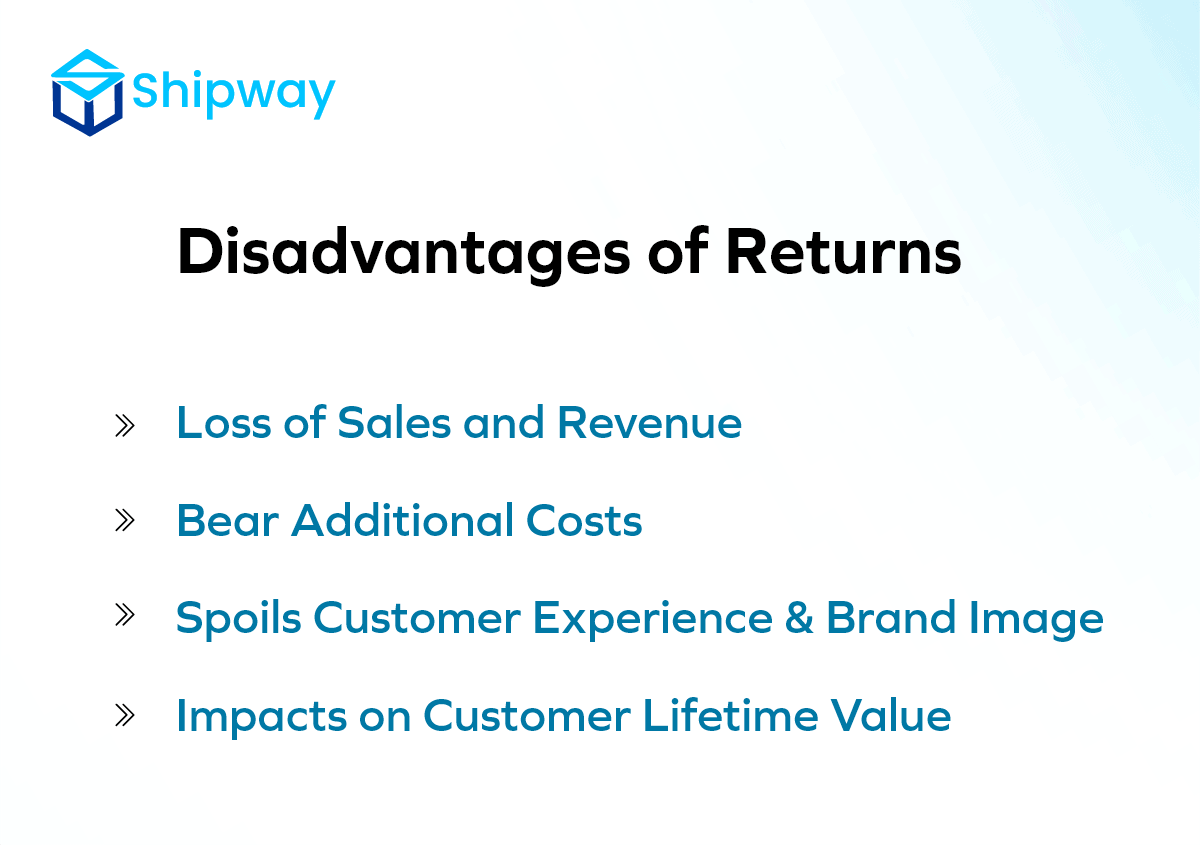 Shipway

Disadvantages of Returns

» Loss of Sales and Revenue

» Bear Additional Costs

» Spoils Customer Experience & Brand Image

» Impacts on Customer Lifetime Value